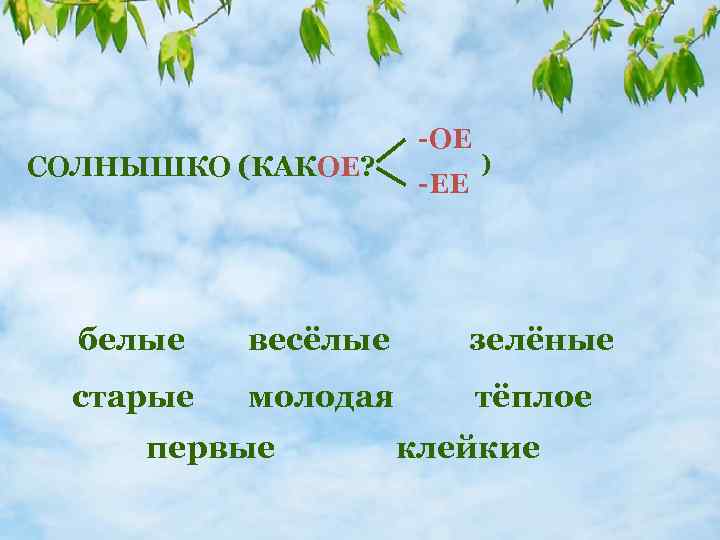 СОЛНЫШКО (КАКОЕ? -ОЕ -ЕЕ )

белые весёлые зелёные

старые молодая тёплое

первые клейкие